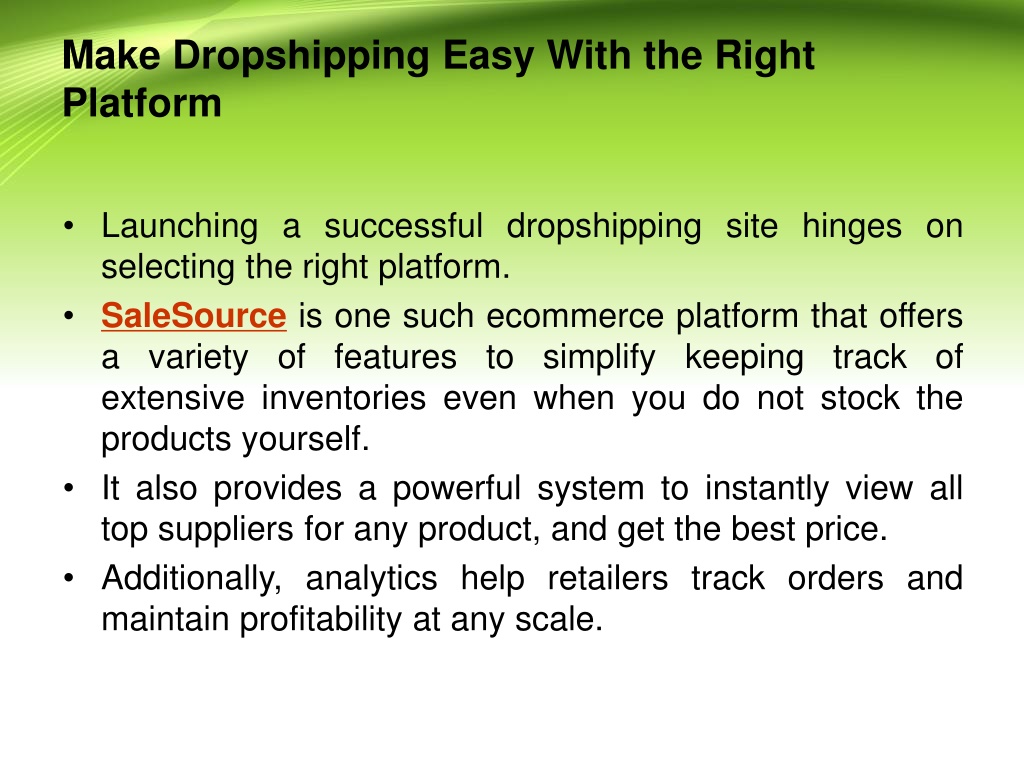 Make Dropshipping Easy With the Right Platform

• Launching a successful dropshipping site hinges on selecting the right platform.
• SaleSource is one such ecommerce platform that offers a variety of features to simplify keeping track of extensive inventories even when you do not stock the products yourself.
• It also provides a powerful system to instantly view all top suppliers for any product, and get the best price.
• Additionally, analytics help retailers track orders and maintain profitability at any scale.